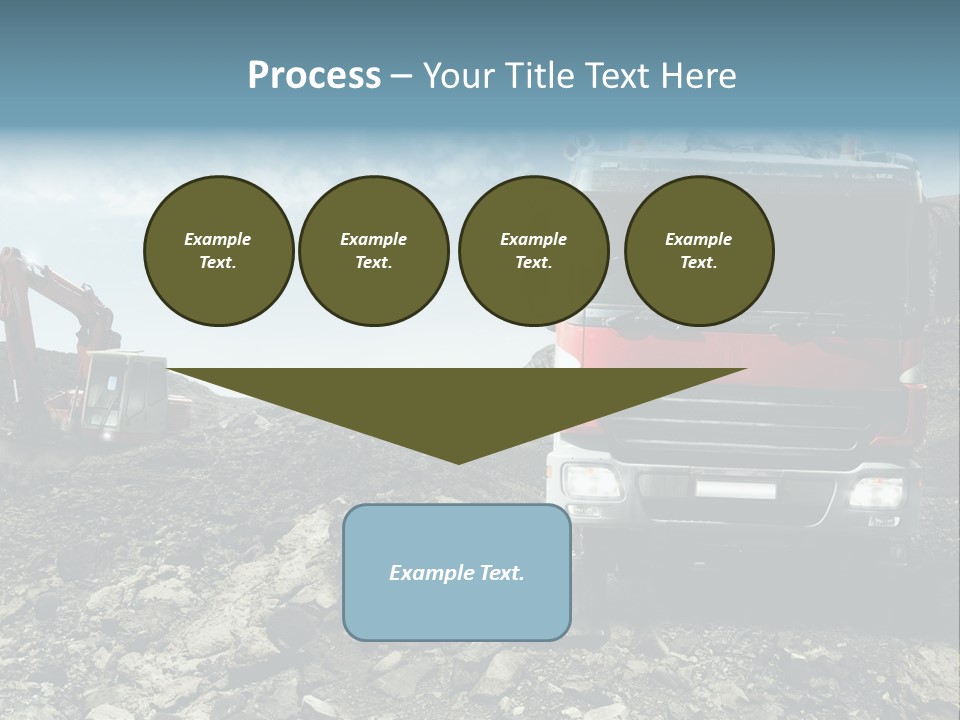 Process – Your Title Text Here

Example Text.

Example Text.

Example Text.

Example Text.

Example Text.